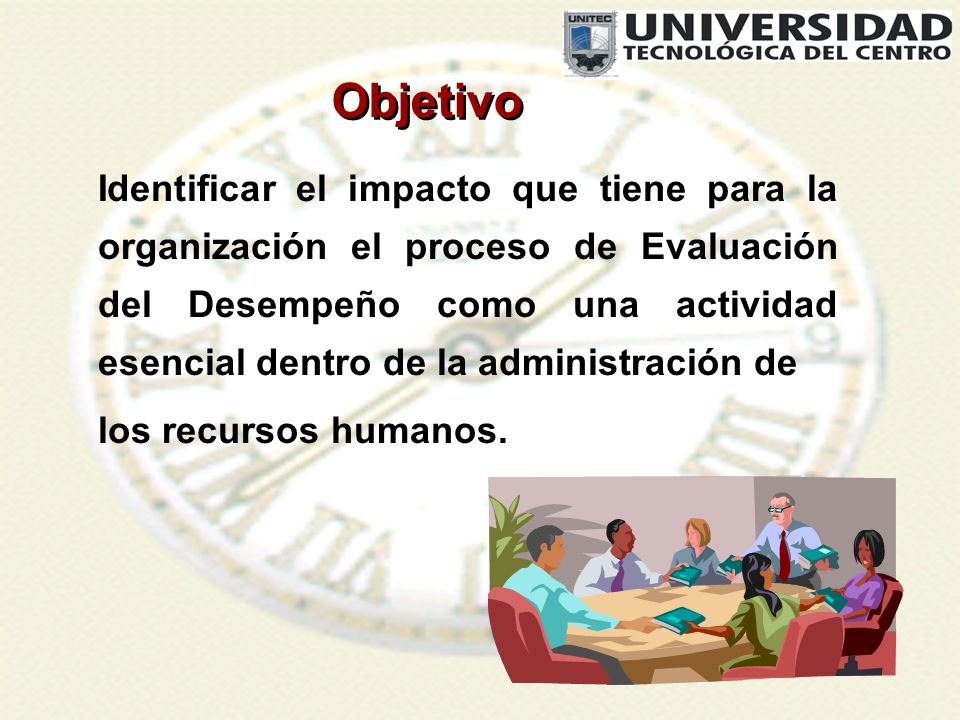 UNITEC UNIVERSIDAD TECNOLÓGICA DEL CENTRO

Objetivo

Identificar el impacto que tiene para la organización el proceso de Evaluación del Desempeño como una actividad esencial dentro de la administración de los recursos humanos.